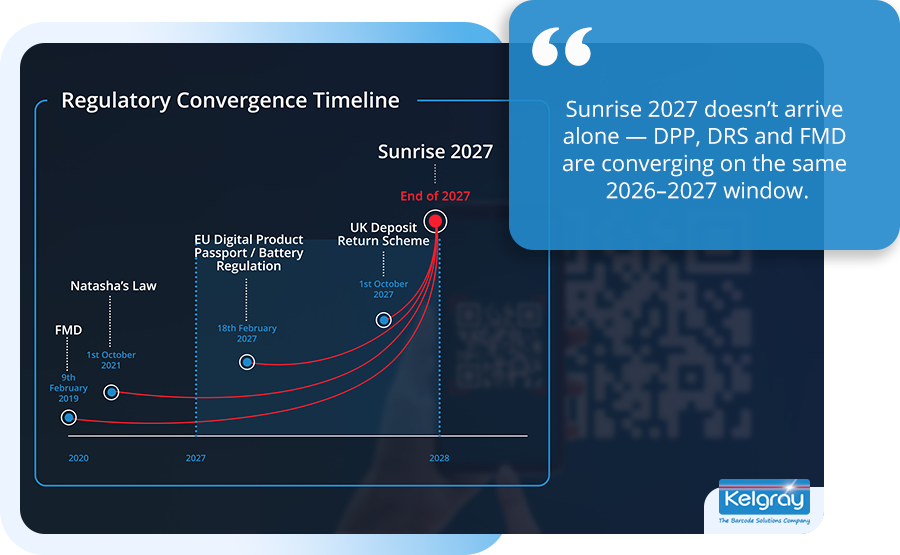 Regulatory Convergence Timeline

Sunrise 2027

End of 2027

UK Deposit Return Scheme

1st October 2027

EU Digital Product Passport / Battery Regulation

18th February 2027

Natasha's Law

1st October 2021

FMD

9th February 2019

2020

2027

2028

“

Sunrise 2027 doesn't arrive alone — DPP, DRS and FMD are converging on the same 2026–2027 window.

Kelgray

The Barcode Solutions Company